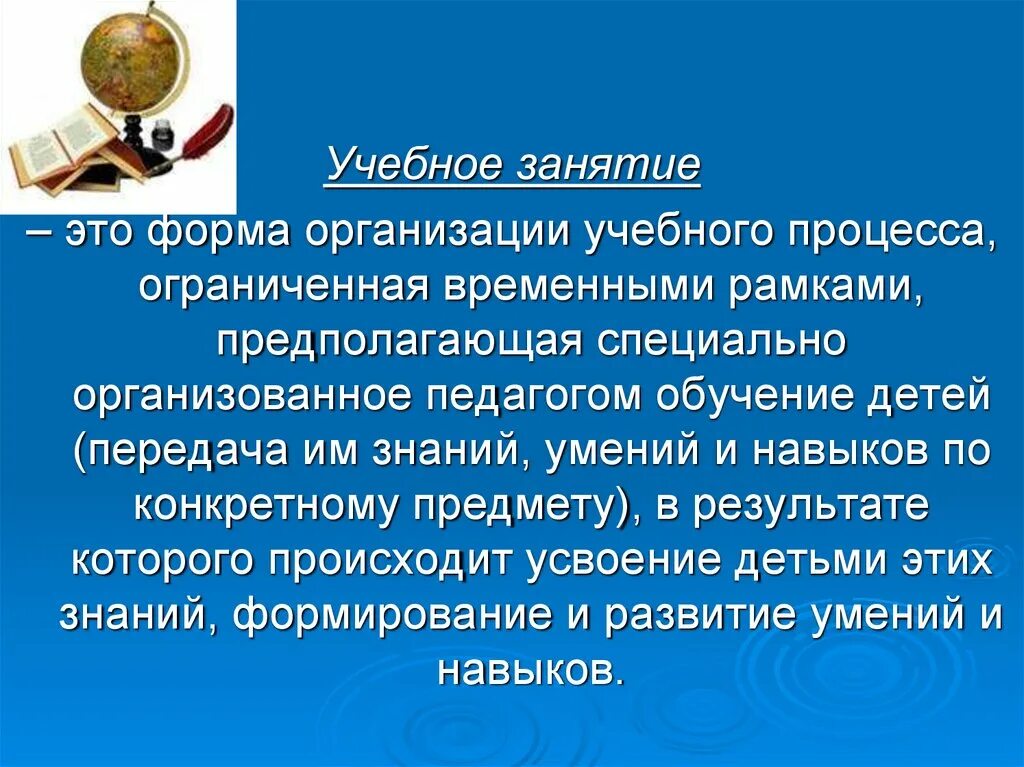 Учебное занятие

– это форма организации учебного процесса, ограниченная временными рамками, предполагающая специально организованное педагогом обучение детей (передача им знаний, умений и навыков по конкретному предмету), в результате которого происходит усвоение детьми этих знаний, формирование и развитие умений и навыков.